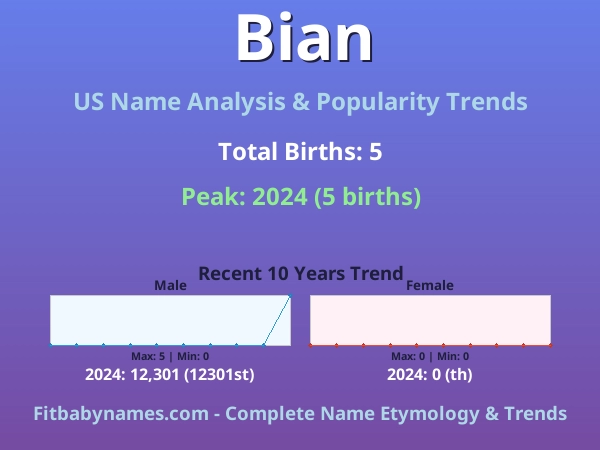 Bian

US Name Analysis & Popularity Trends

Total Births: 5

Peak: 2024 (5 births)

Recent 10 Years Trend

Male

Max: 5 | Min: 0

2024: 12,301 (12301st)

Female

Max: 0 | Min: 0

2024: 0 (th)

Fitbabynames.com - Complete Name Etymology & Trends